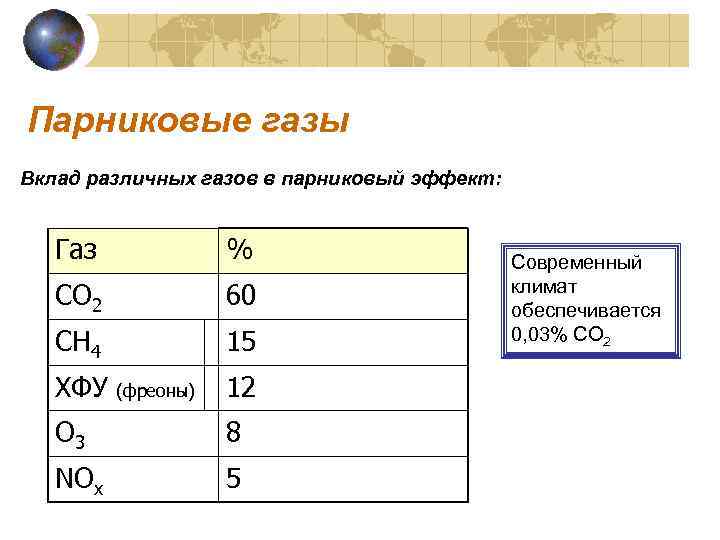 Парниковые газы

Вклад различных газов в парниковый эффект:

| Газ | % |
|---|---|
| $CO_2$ | 60 |
| $CH_4$ | 15 |
| ХФУ (фреоны) | 12 |
| $O_3$ | 8 |
| $NO_x$ | 5 |

Современный климат обеспечивается 0,03% $CO_2$